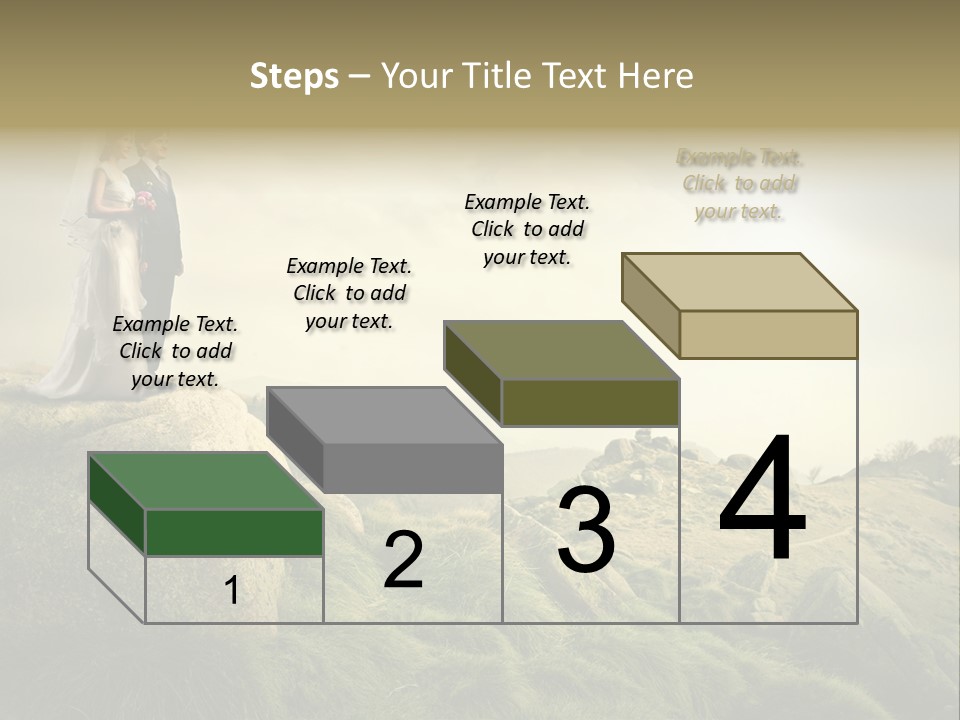 Steps – Your Title Text Here

Example Text. Click to add your text.

Example Text. Click to add your text.

Example Text. Click to add your text.

Example Text. Click to add your text.

1

2

3

4